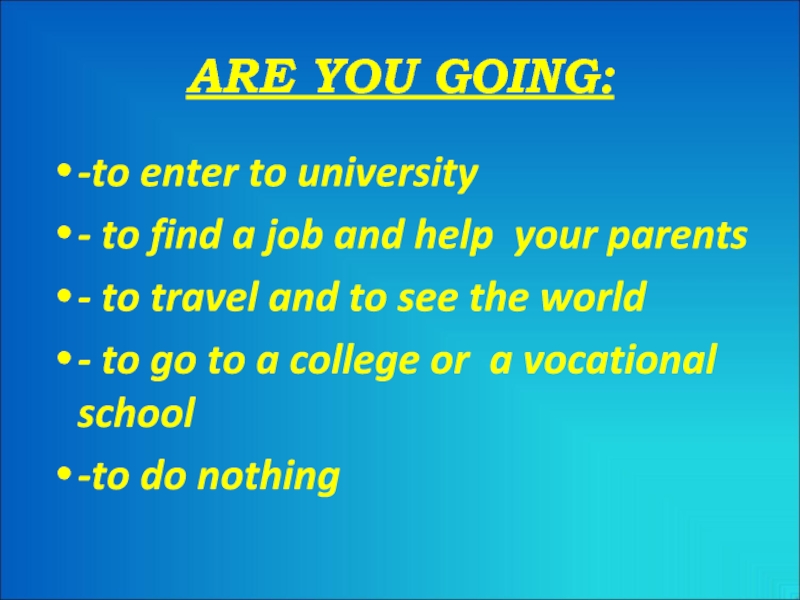 ARE YOU GOING:

• -to enter to university
• - to find a job and help your parents
• - to travel and to see the world
• - to go to a college or a vocational school
• -to do nothing